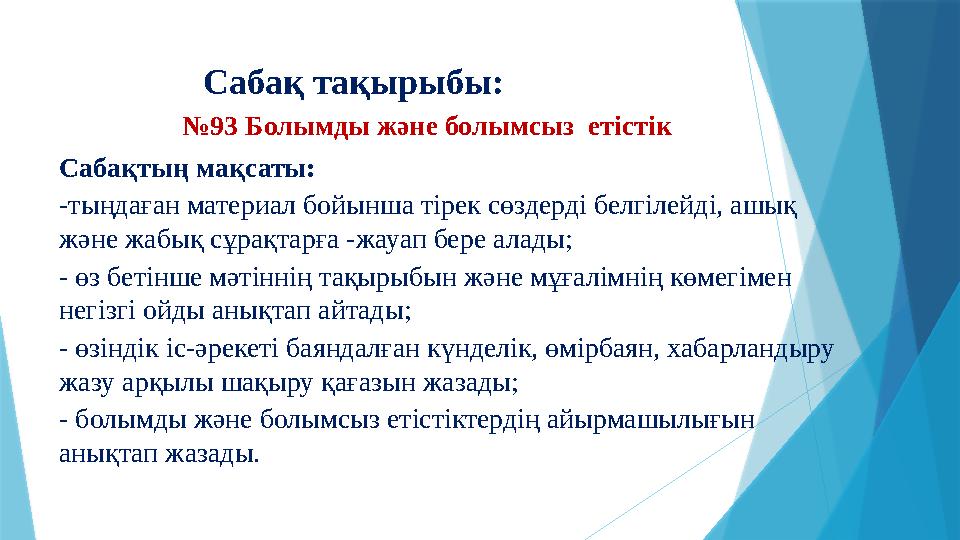 Сабақ тақырыбы:

№93 Болымды және болымсыз етістік

Сабақтың мақсаты:

-тыңдаған материал бойынша тірек сөздерді белгілейді, ашық және жабық сұрақтарға -жауап бере алады;

- өз бетінше мәтіннің тақырыбын және мұғалімнің көмегімен негізгі ойды анықтап айтады;

- өзіндік іс-әрекеті баяндалған күнделік, өмірбаян, хабарландыру жазу арқылы шақыру қағазын жазады;

- болымды және болымсыз етістіктердің айырмашылығын анықтап жазады.